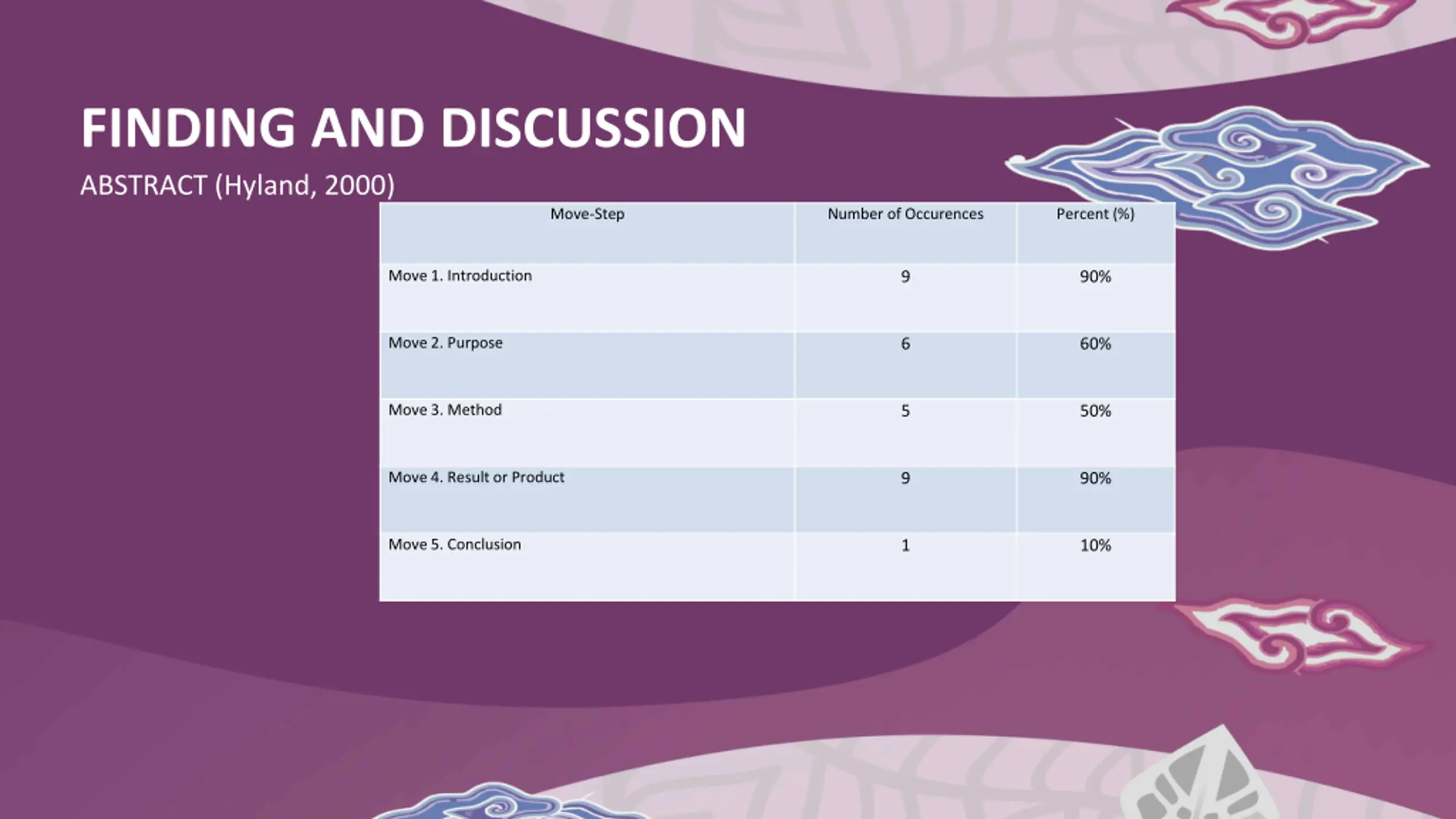 FINDING AND DISCUSSION

ABSTRACT (Hyland, 2000)

| Move-Step | Number of Occurences | Percent (%) |
|---|---|---|
| Move 1. Introduction | 9 | 90% |
| Move 2. Purpose | 6 | 60% |
| Move 3. Method | 5 | 50% |
| Move 4. Result or Product | 9 | 90% |
| Move 5. Conclusion | 1 | 10% |